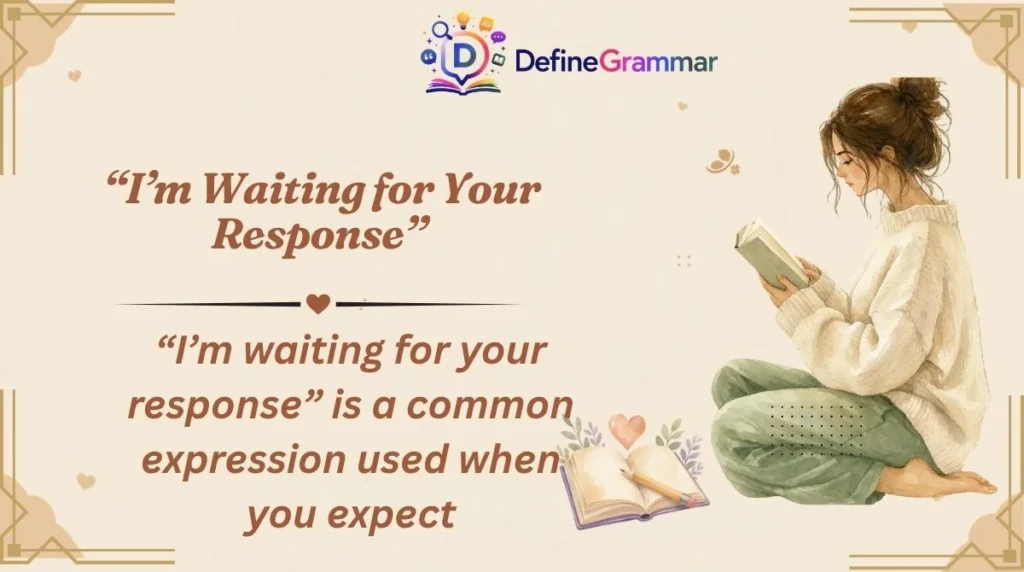 DefineGrammar

"I'm Waiting for Your Response"

"I'm waiting for your response" is a common expression used when you expect